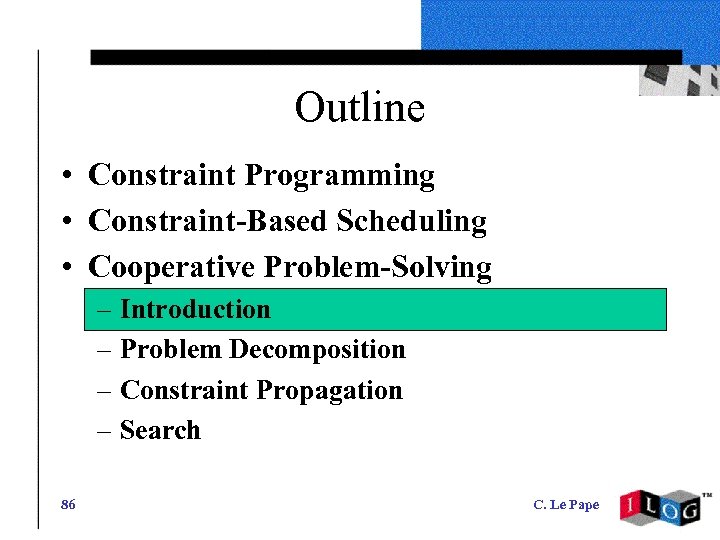 Outline

• Constraint Programming
• Constraint-Based Scheduling
• Cooperative Problem-Solving
– Introduction
– Problem Decomposition
– Constraint Propagation
– Search

86

C. Le Pape

ILOG™